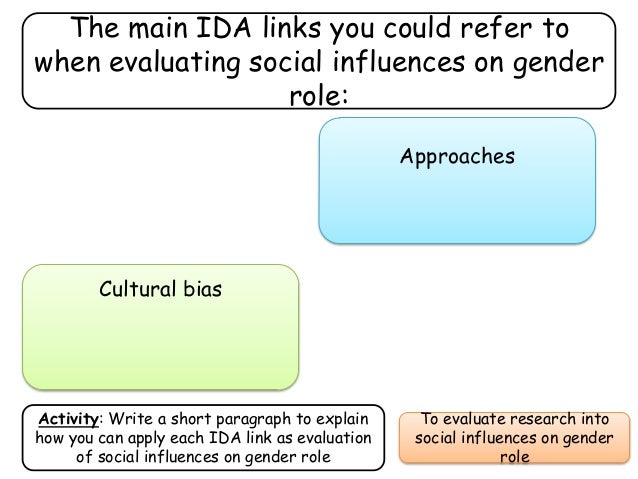 The main IDA links you could refer to when evaluating social influences on gender role:

Approaches

Cultural bias

Activity: Write a short paragraph to explain how you can apply each IDA link as evaluation of social influences on gender role

To evaluate research into social influences on gender role